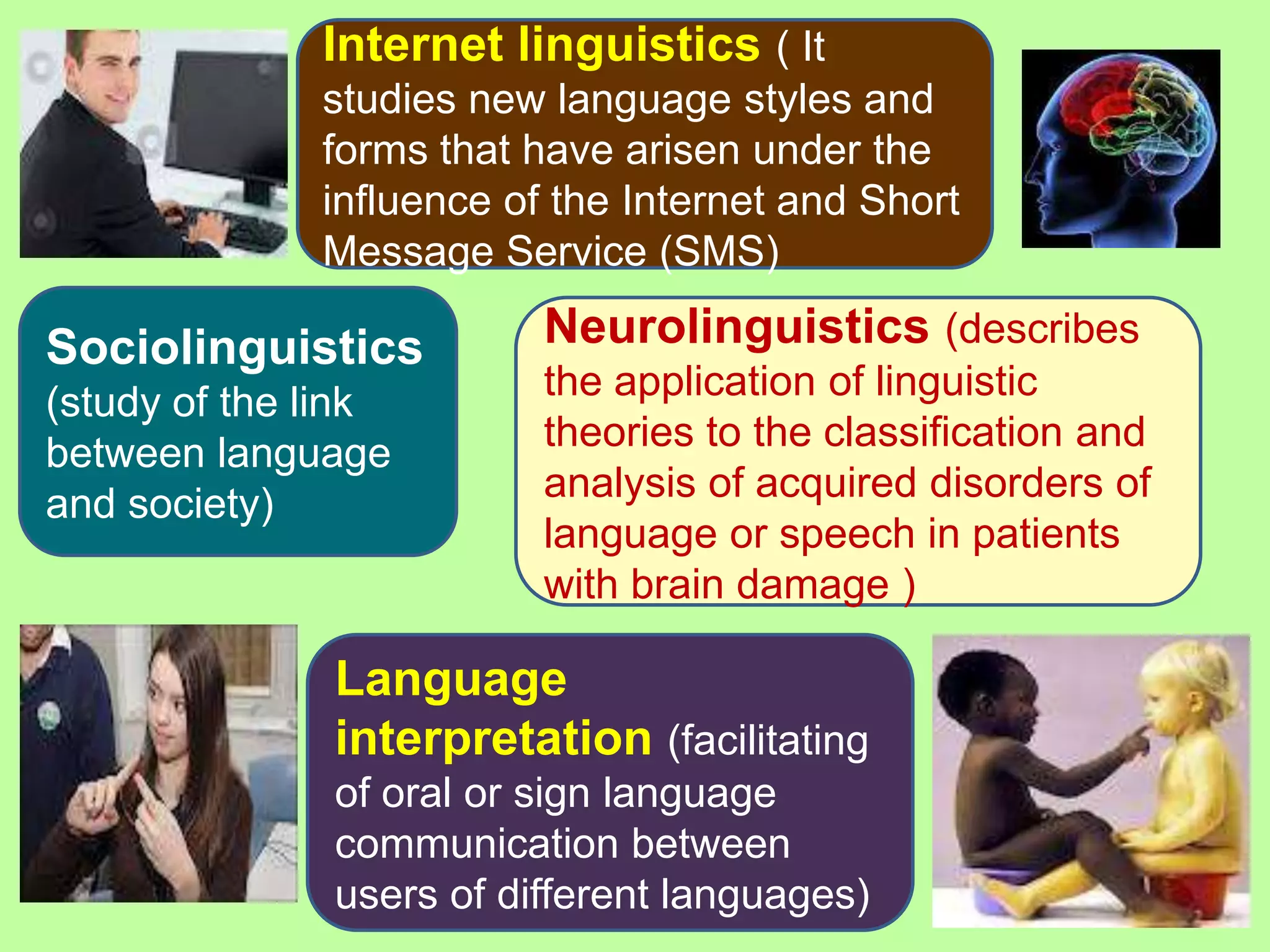 Internet linguistics ( It studies new language styles and forms that have arisen under the influence of the Internet and Short Message Service (SMS)

Sociolinguistics (study of the link between language and society)

Neurolinguistics (describes the application of linguistic theories to the classification and analysis of acquired disorders of language or speech in patients with brain damage )

Language interpretation (facilitating of oral or sign language communication between users of different languages)